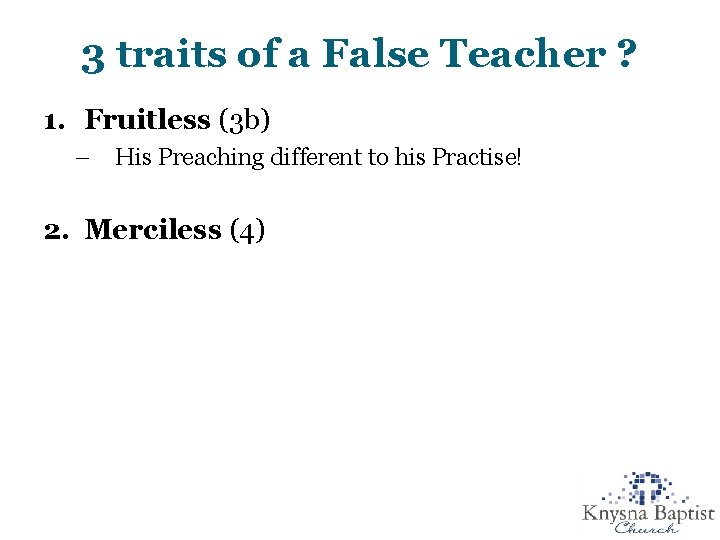 3 traits of a False Teacher ?

1. Fruitless (3b)

– His Preaching different to his Practise!

2. Merciless (4)

Knysna Baptist Church